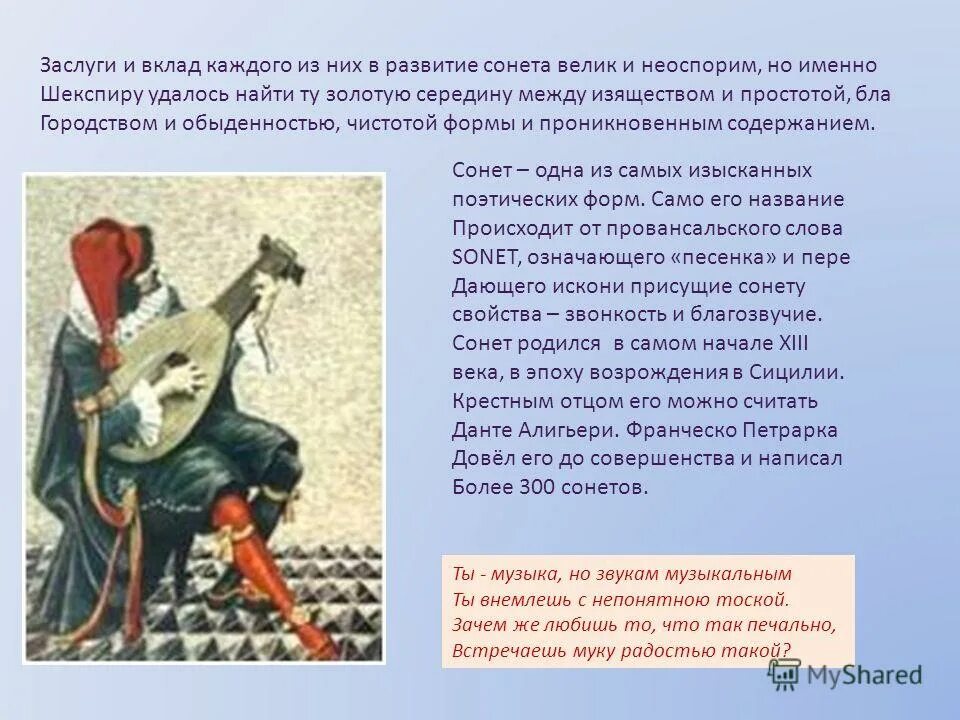 Заслуги и вклад каждого из них в развитие сонета велик и неоспорим, но именно Шекспиру удалось найти ту золотую середину между изяществом и простотой, бла Городством и обыденностью, чистотой формы и проникновенным содержанием.

Сонет – одна из самых изысканных поэтических форм. Само его название Происходит от провансальского слова SONET, означающего «песенка» и пере Дающего искони присущие сонету свойства – звонкость и благозвучие. Сонет родился в самом начале XIII века, в эпоху возрождения в Сицилии. Крестным отцом его можно считать Данте Алигьери. Франческо Петрарка Довёл его до совершенства и написал Более 300 сонетов.

Ты - музыка, но звукам музыкальным
Ты внемлешь с непонятною тоской.
Зачем же любишь то, что так печально,
Встречаешь муку радостью такой?

MyShared